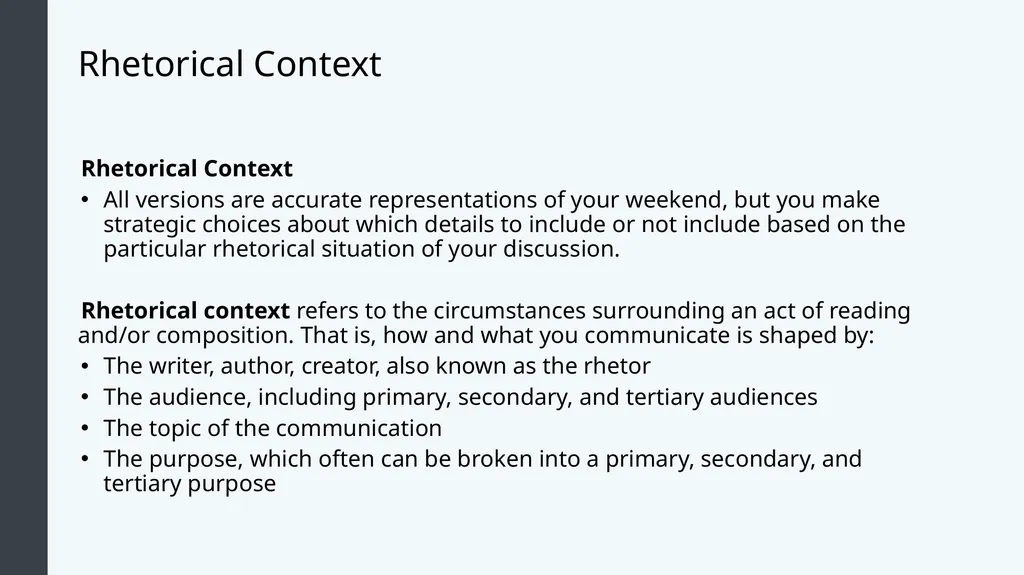 Rhetorical Context

Rhetorical Context

• All versions are accurate representations of your weekend, but you make strategic choices about which details to include or not include based on the particular rhetorical situation of your discussion.

Rhetorical context refers to the circumstances surrounding an act of reading and/or composition. That is, how and what you communicate is shaped by:

• The writer, author, creator, also known as the rhetor
• The audience, including primary, secondary, and tertiary audiences
• The topic of the communication
• The purpose, which often can be broken into a primary, secondary, and tertiary purpose